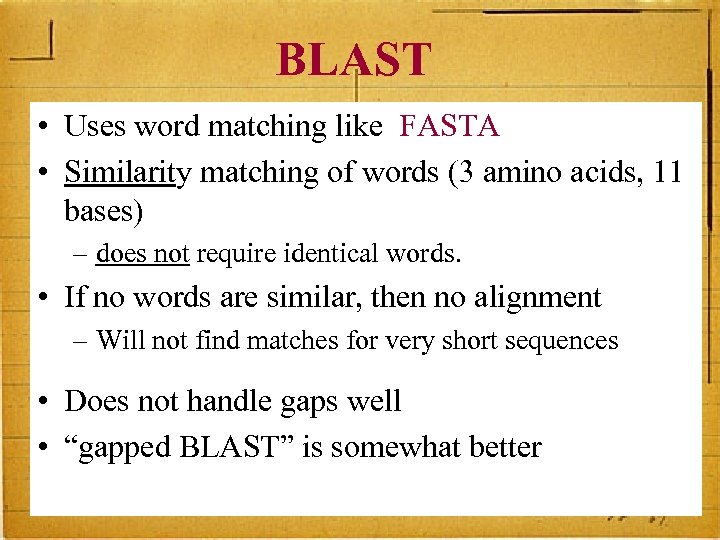 BLAST

• Uses word matching like FASTA
• Similarity matching of words (3 amino acids, 11 bases)
– does not require identical words.
• If no words are similar, then no alignment
– Will not find matches for very short sequences

• Does not handle gaps well
• “gapped BLAST” is somewhat better